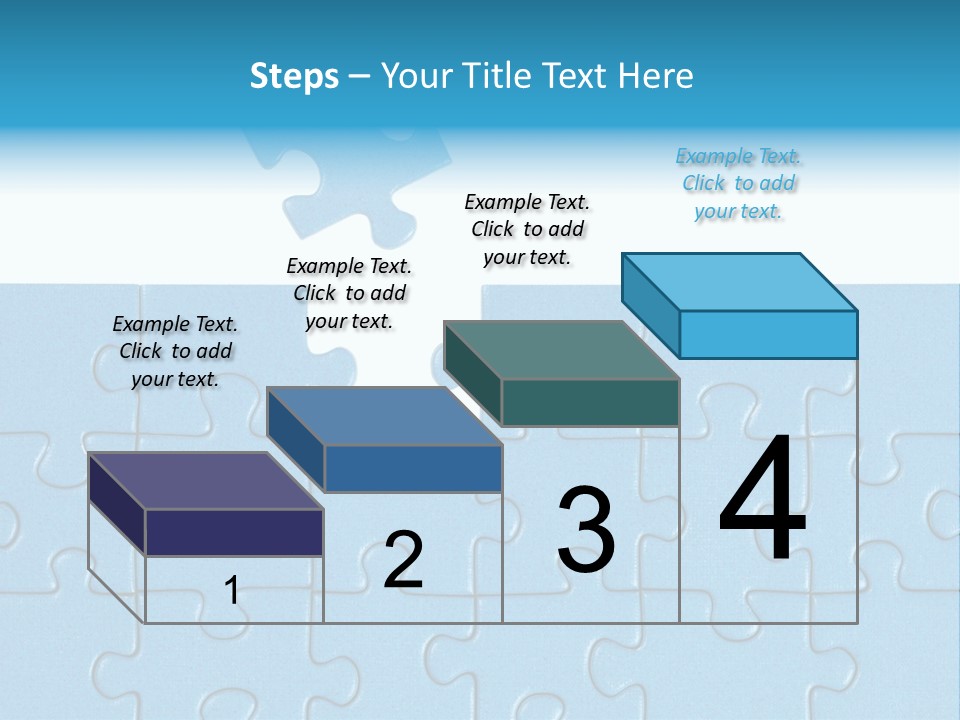 Steps – Your Title Text Here

Example Text. Click to add your text.

Example Text. Click to add your text.

Example Text. Click to add your text.

Example Text. Click to add your text.

1

2

3

4